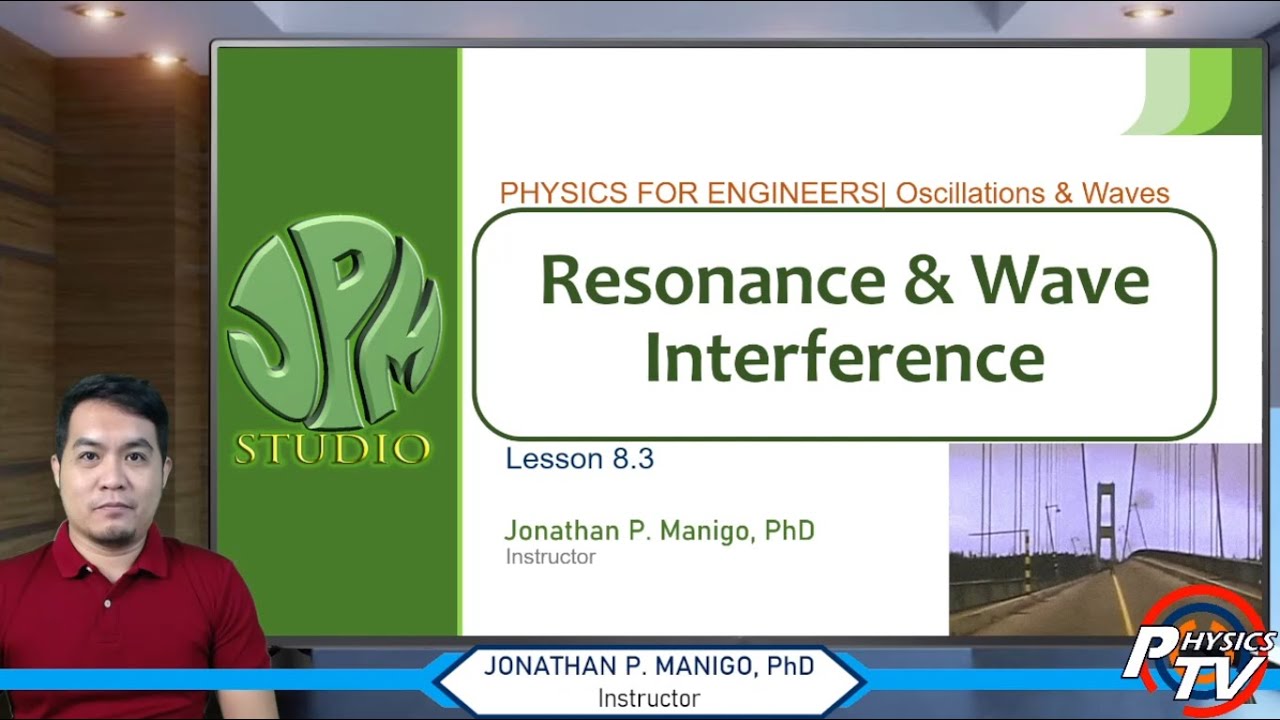 JPM
STUDIO

PHYSICS FOR ENGINEERS| Oscillations & Waves

Resonance & Wave Interference

Lesson 8.3

Jonathan P. Manigo, PhD
Instructor

JONATHAN P. MANIGO, PhD
Instructor

PHYSICS TV